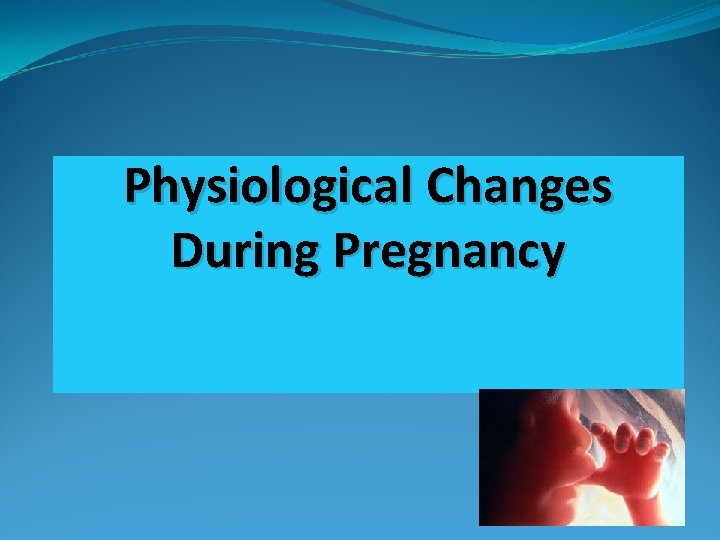 Physiological Changes During Pregnancy